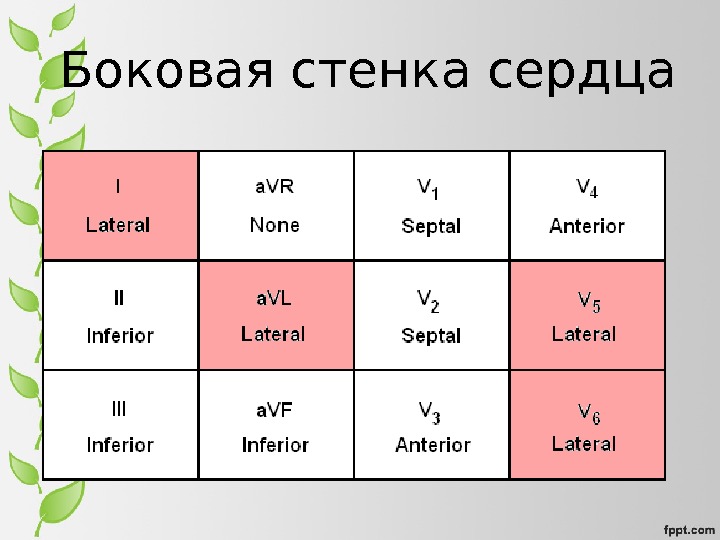 Боковая стенка сердца

| I Lateral | aVR None | $V_1$ Septal | $V_4$ Anterior |
|---|---|---|---|
| II Inferior | aVL Lateral | $V_2$ Septal | $V_5$ Lateral |
| III Inferior | aVF Inferior | $V_3$ Anterior | $V_6$ Lateral |

fppt.com